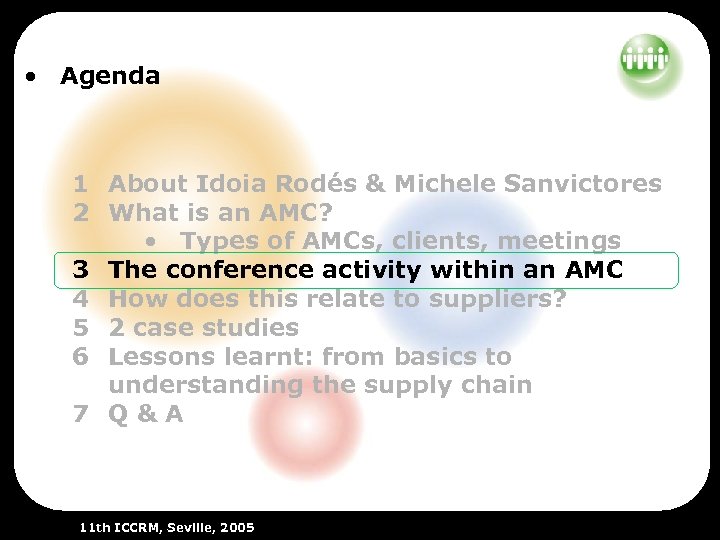 • Agenda

1 About Idoia Rodés & Michele Sanvictores
2 What is an AMC?
• Types of AMCs, clients, meetings
3 The conference activity within an AMC
4 How does this relate to suppliers?
5 2 case studies
6 Lessons learnt: from basics to understanding the supply chain
7 Q & A

11th ICCRM, Seville, 2005